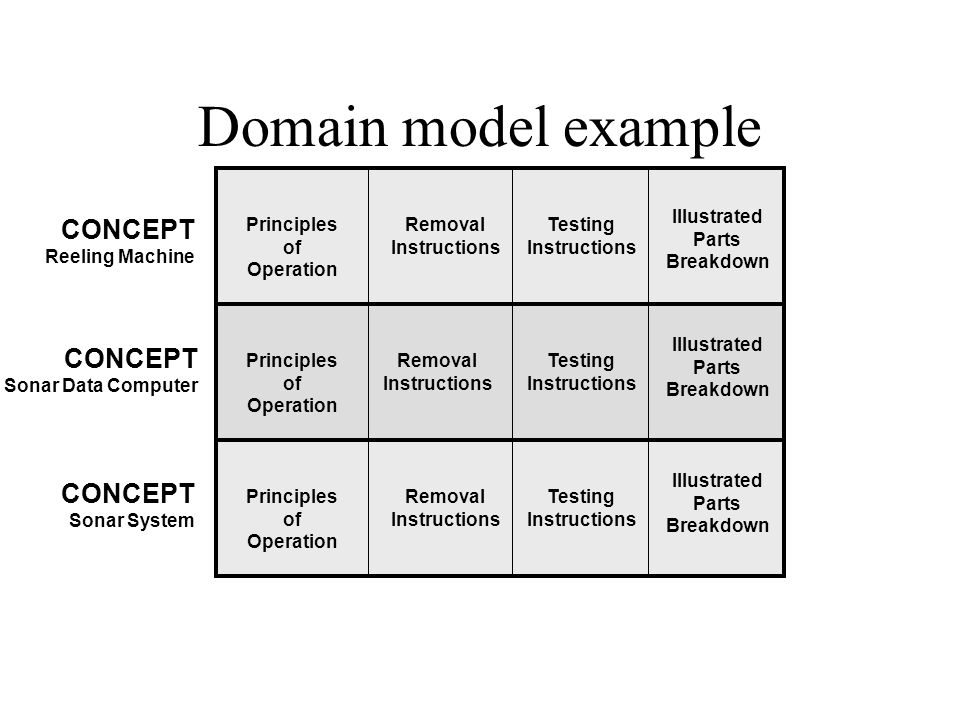 Domain model example

| | | | | |
|---|---|---|---|---|
| CONCEPT Reeling Machine | Principles of Operation | Removal Instructions | Testing Instructions | Illustrated Parts Breakdown |
| CONCEPT Sonar Data Computer | Principles of Operation | Removal Instructions | Testing Instructions | Illustrated Parts Breakdown |
| CONCEPT Sonar System | Principles of Operation | Removal Instructions | Testing Instructions | Illustrated Parts Breakdown |